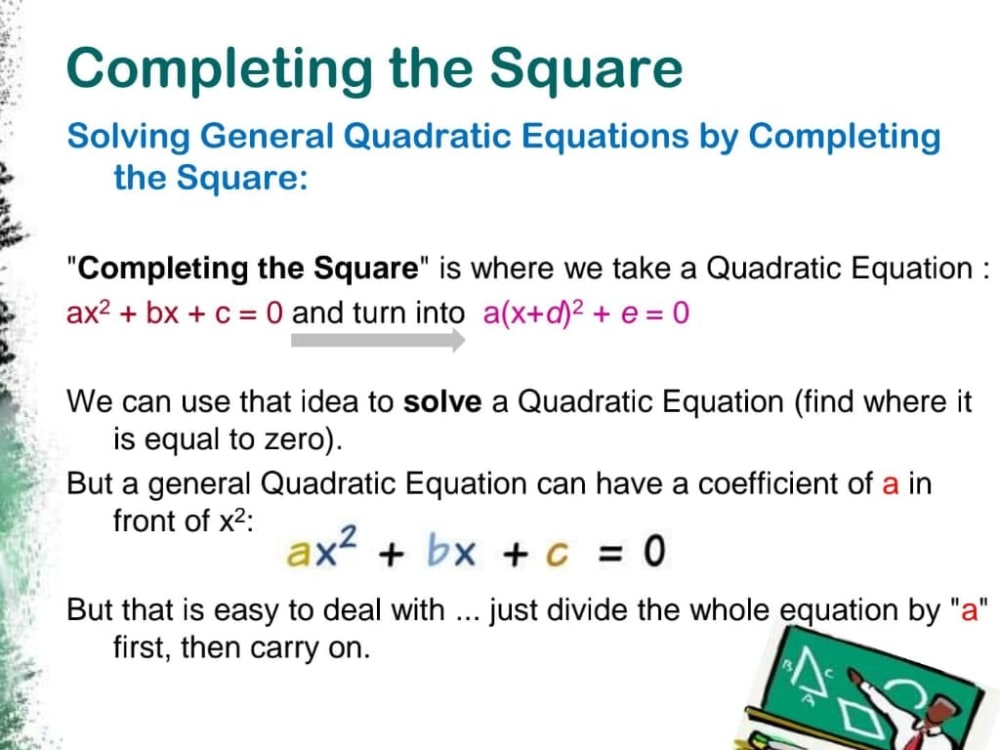 Completing the Square

Solving General Quadratic Equations by Completing the Square:

"Completing the Square" is where we take a Quadratic Equation : $ax^2 + bx + c = 0$ and turn into $a(x+d)^2 + e = 0$

We can use that idea to solve a Quadratic Equation (find where it is equal to zero).

But a general Quadratic Equation can have a coefficient of a in front of $x^2$:

$ax^2 + bx + c = 0$

But that is easy to deal with ... just divide the whole equation by "a" first, then carry on.